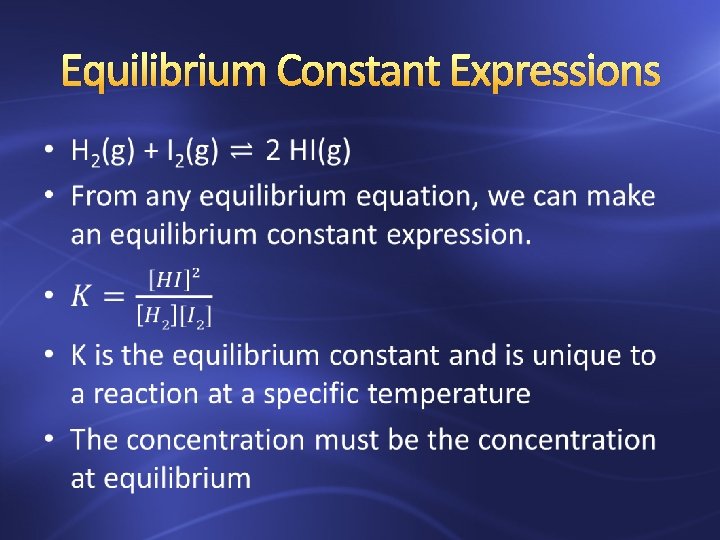 Equilibrium Constant Expressions

• $H_2(g) + I_2(g) \rightleftharpoons 2\ HI(g)$

• From any equilibrium equation, we can make an equilibrium constant expression.

• $K = \frac{[HI]^2}{[H_2][I_2]}$

• K is the equilibrium constant and is unique to a reaction at a specific temperature

• The concentration must be the concentration at equilibrium